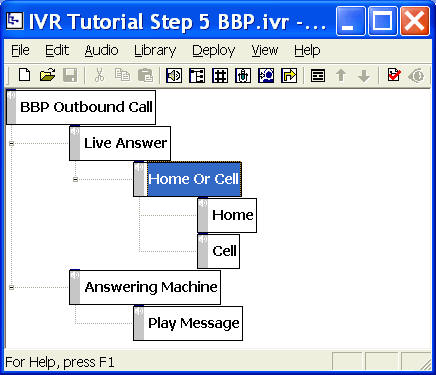 IVR Tutorial Step 5 BBP.ivr -...

File Edit Audio Library Deploy View Help

BBP Outbound Call

Live Answer

Home Or Cell

Home

Cell

Answering Machine

Play Message

For Help, press F1